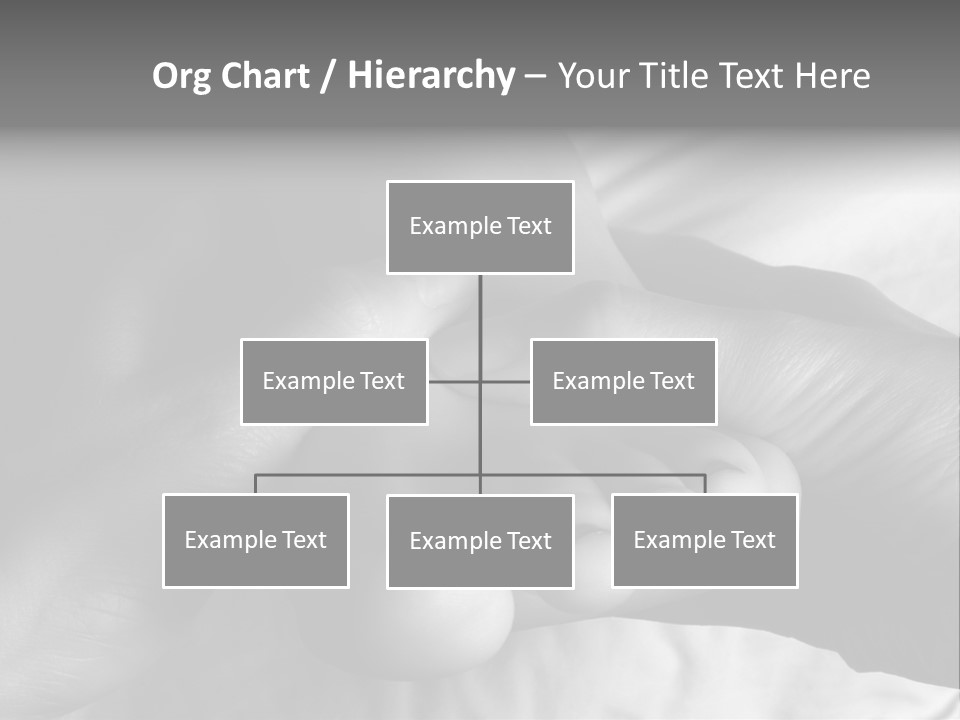 Org Chart / Hierarchy – Your Title Text Here

Example Text

Example Text

Example Text

Example Text

Example Text

Example Text